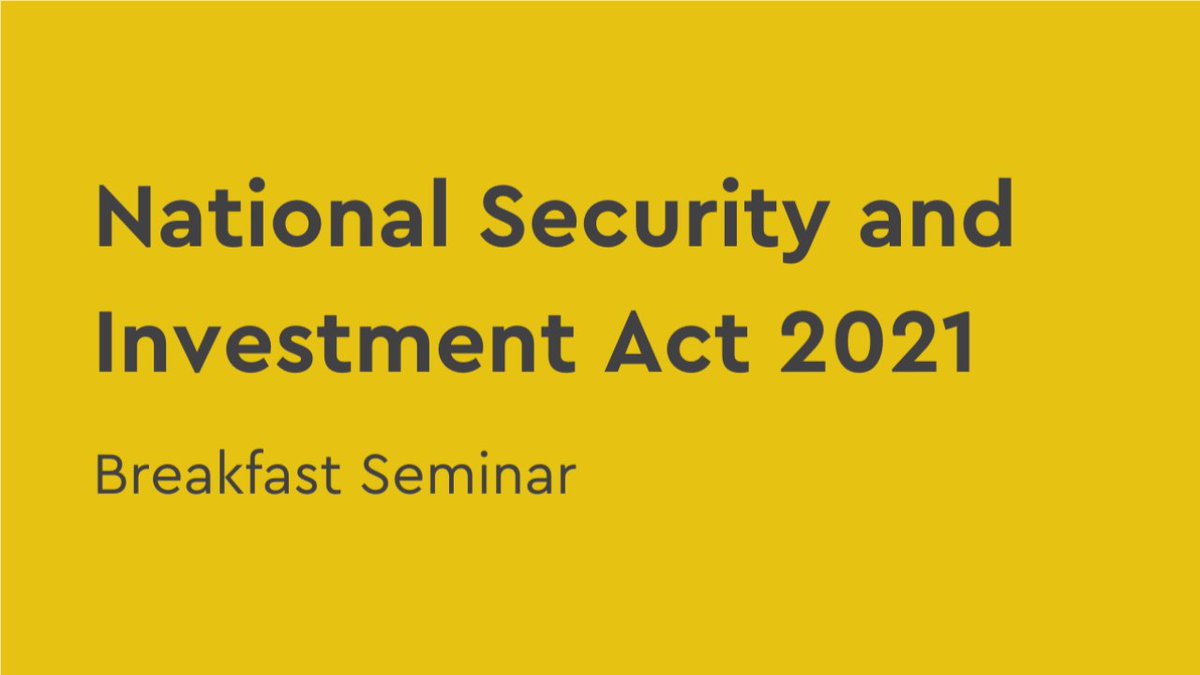 National Security and Investment Act 2021

Breakfast Seminar